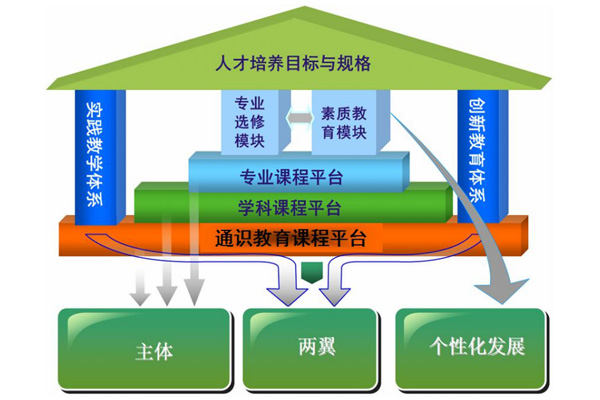 人才培养目标与规格

实践教学体系

专业选修模块

素质教育模块

创新教育体系

专业课程平台

学科课程平台

通识教育课程平台

主体

两翼

个性化发展